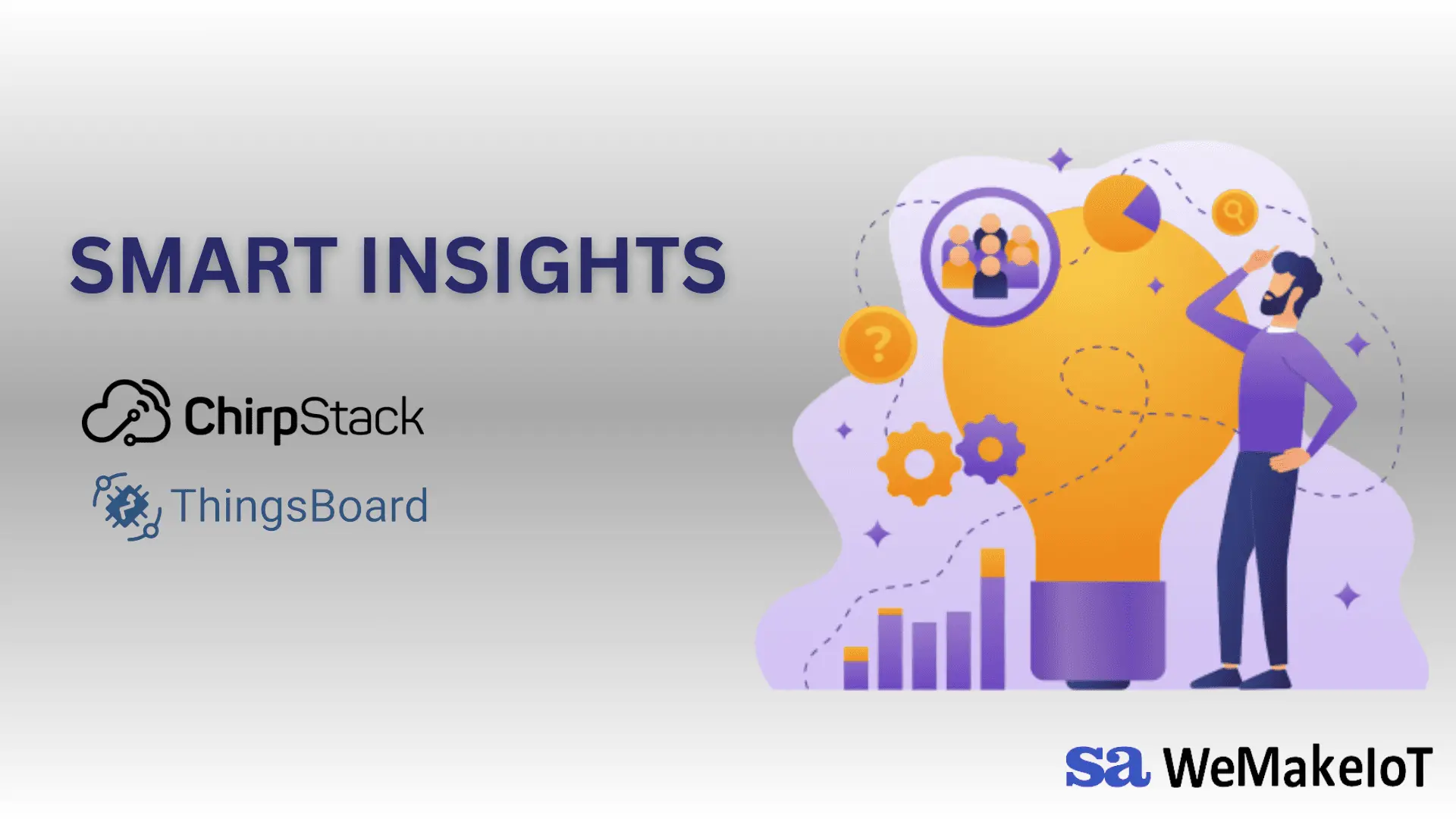 SMART INSIGHTS

ChirpStack

ThingsBoard

?

sa WeMakeIoT